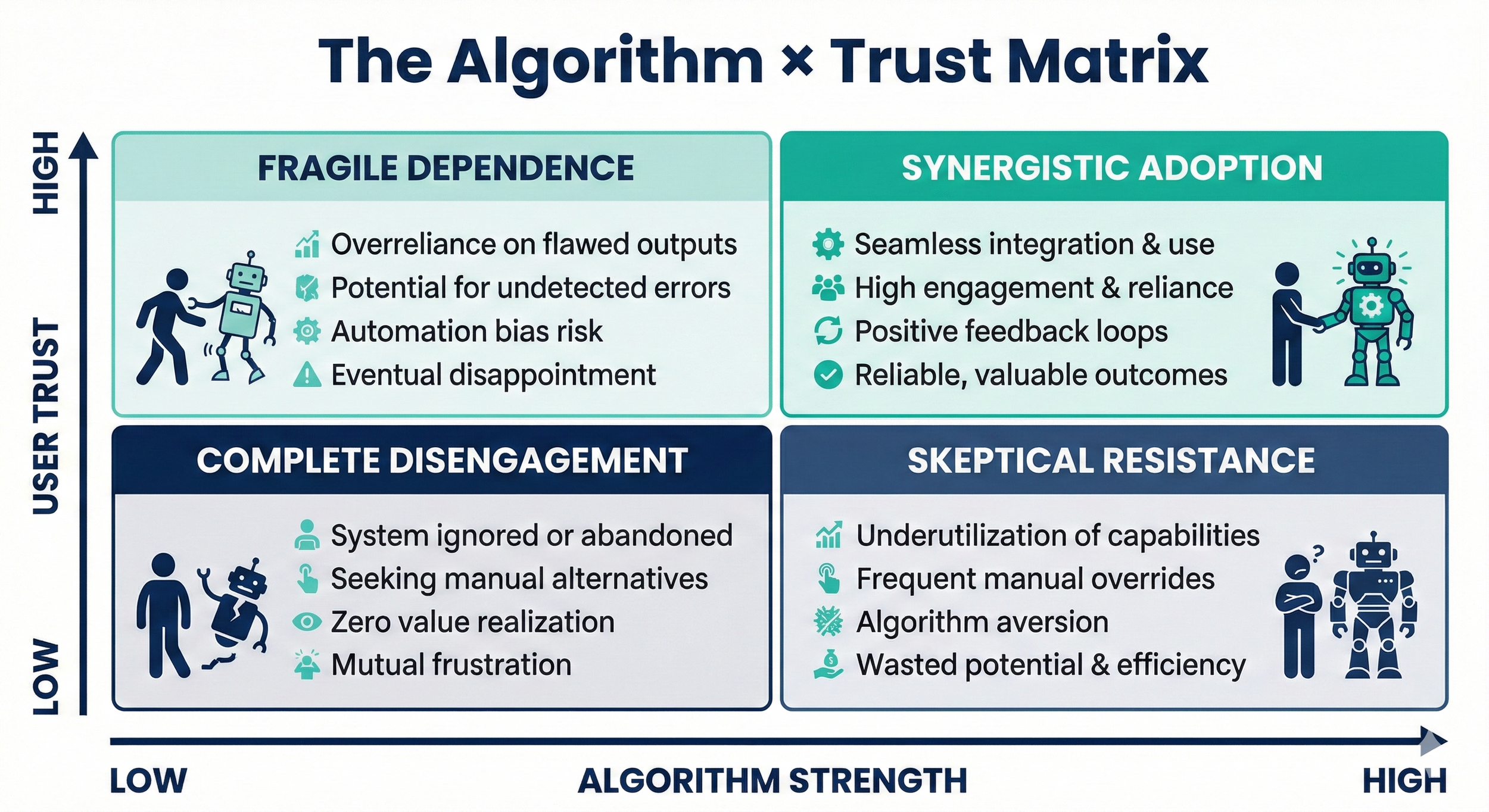 The Algorithm × Trust Matrix

HIGH

USER TRUST

LOW

FRAGILE DEPENDENCE

Overreliance on flawed outputs
Potential for undetected errors
Automation bias risk
Eventual disappointment

SYNERGISTIC ADOPTION

Seamless integration & use
High engagement & reliance
Positive feedback loops
Reliable, valuable outcomes

COMPLETE DISENGAGEMENT

System ignored or abandoned
Seeking manual alternatives
Zero value realization
Mutual frustration

SKEPTICAL RESISTANCE

Underutilization of capabilities
Frequent manual overrides
Algorithm aversion
Wasted potential & efficiency

LOW

ALGORITHM STRENGTH

HIGH